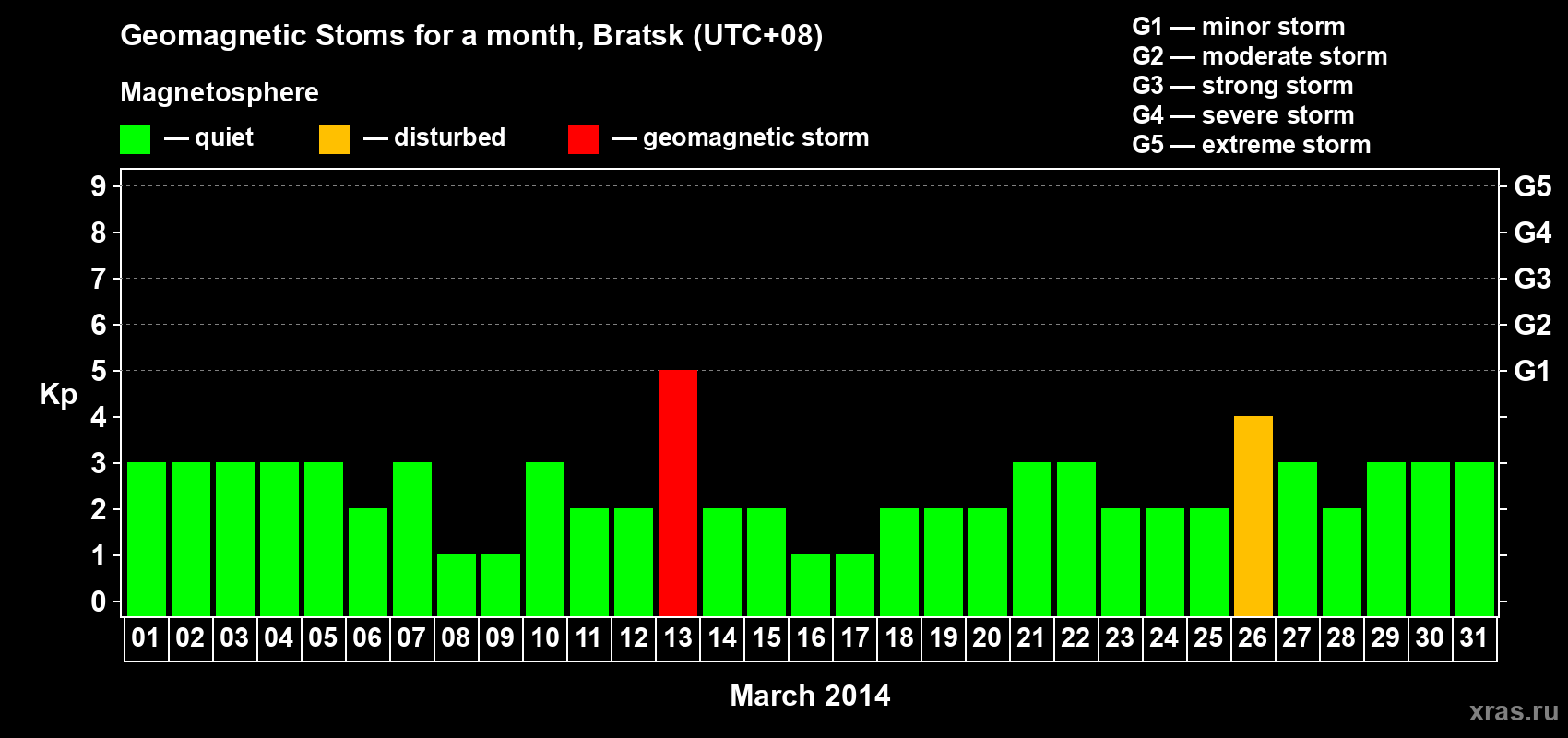 Geomagnetic Stoms for a month, Bratsk (UTC+08)

Magnetosphere

— quiet — disturbed — geomagnetic storm

G1 — minor storm
G2 — moderate storm
G3 — strong storm
G4 — severe storm
G5 — extreme storm

Kp

9
8
7
6
5
4
3
2
1
0

G5
G4
G3
G2
G1

01 02 03 04 05 06 07 08 09 10 11 12 13 14 15 16 17 18 19 20 21 22 23 24 25 26 27 28 29 30 31

March 2014

xras.ru